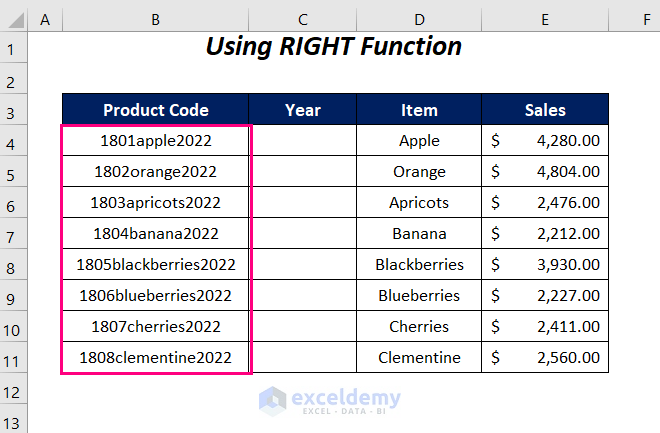 | | A | B | C | D | E | F |
|---|---|---|---|---|---|---|
| 1 | | Using RIGHT Function | | | | |
| 2 | | | | | | |
| 3 | | Product Code | Year | Item | Sales | |
| 4 | | 1801apple2022 | | Apple | $ 4,280.00 | |
| 5 | | 1802orange2022 | | Orange | $ 4,804.00 | |
| 6 | | 1803apricots2022 | | Apricots | $ 2,476.00 | |
| 7 | | 1804banana2022 | | Banana | $ 2,212.00 | |
| 8 | | 1805blackberries2022 | | Blackberries | $ 3,930.00 | |
| 9 | | 1806blueberries2022 | | Blueberries | $ 2,227.00 | |
| 10 | | 1807cherries2022 | | Cherries | $ 2,411.00 | |
| 11 | | 1808clementine2022 | | Clementine | $ 2,560.00 | |
| 12 | | | | | | |
| 13 | | | | | | |

exceldemy
EXCEL · DATA · BI